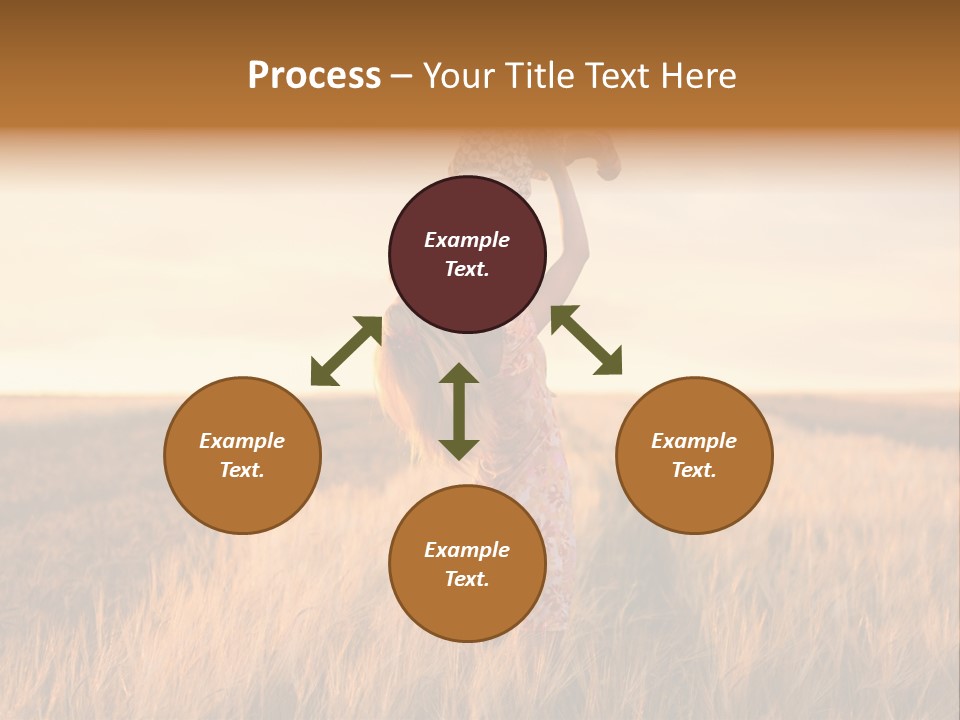 Process – Your Title Text Here

Example Text.

Example Text.

Example Text.

Example Text.